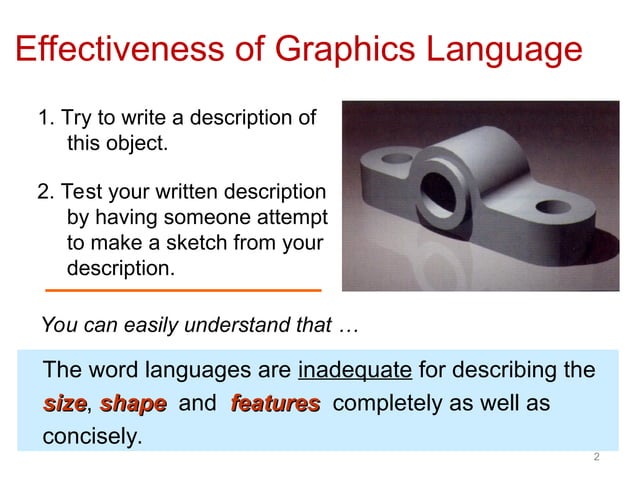 Effectiveness of Graphics Language

1. Try to write a description of this object.

2. Test your written description by having someone attempt to make a sketch from your description.

You can easily understand that …

The word languages are inadequate for describing the size, shape and features completely as well as concisely.

2